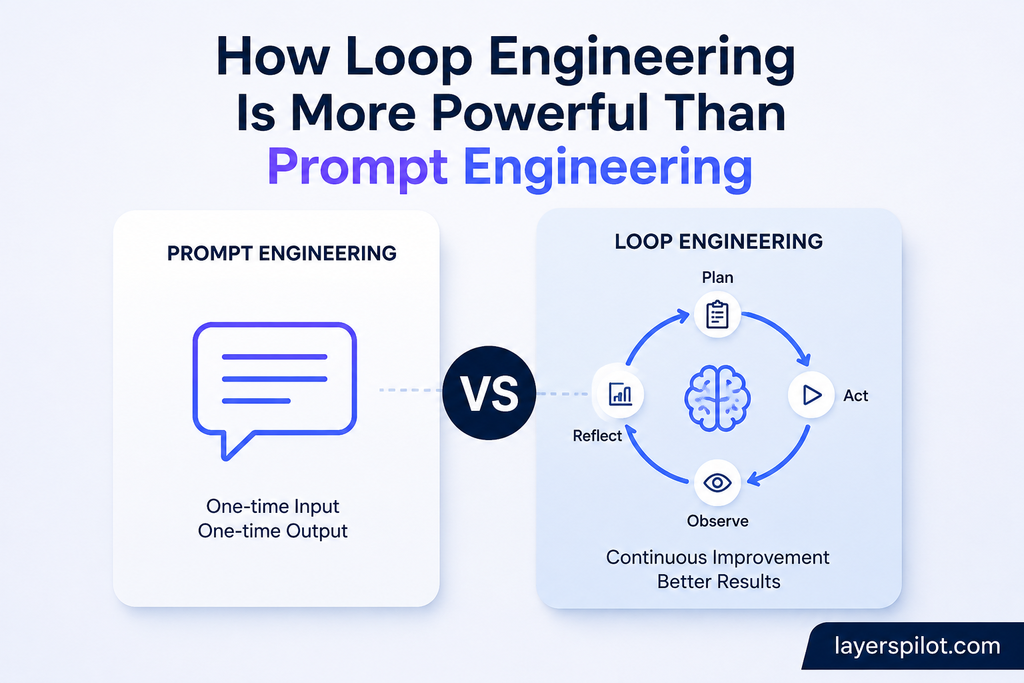 How Loop Engineering Is More Powerful Than Prompt Engineering

PROMPT ENGINEERING

One-time Input
One-time Output

VS

LOOP ENGINEERING

Plan

Act

Observe

Reflect

Continuous Improvement
Better Results

layerspilot.com